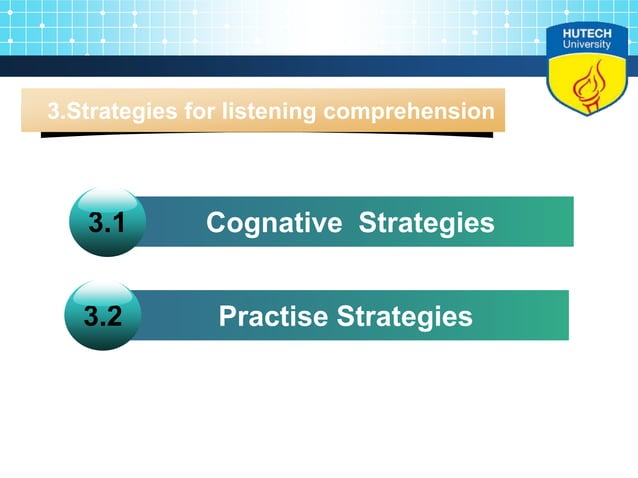 HUTECH
University

3.Strategies for listening comprehension

3.1 Cognative Strategies

3.2 Practise Strategies